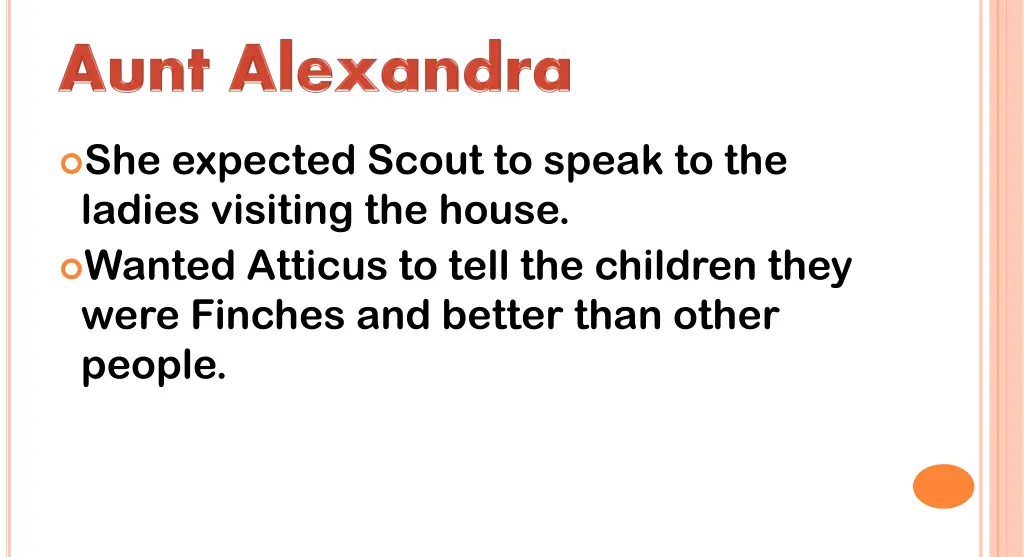 Aunt Alexandra

She expected Scout to speak to the ladies visiting the house.

Wanted Atticus to tell the children they were Finches and better than other people.